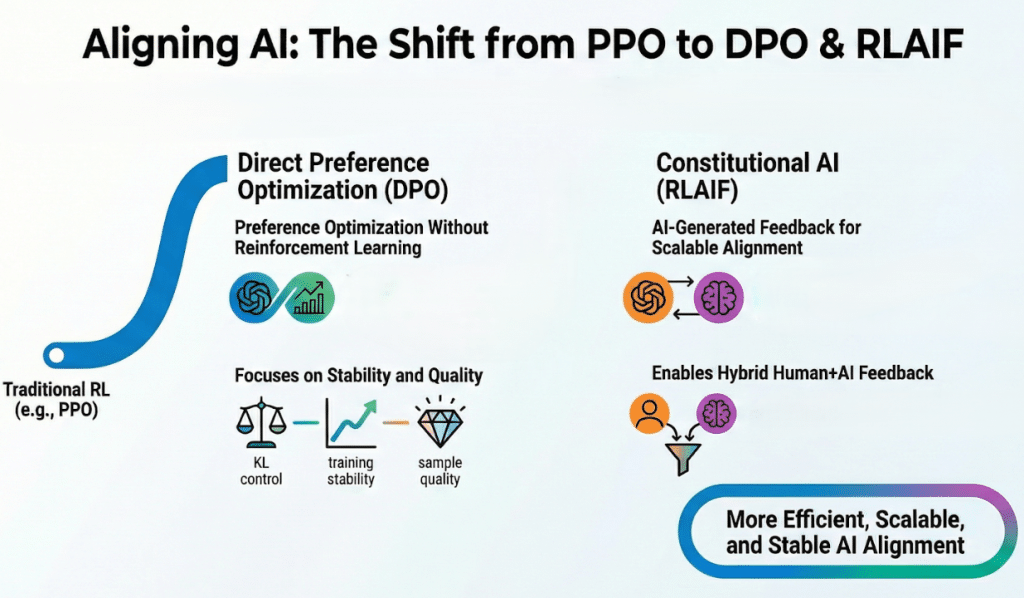 Aligning AI: The Shift from PPO to DPO & RLAIF

Traditional RL
(e.g., PPO)

Direct Preference Optimization (DPO)

Preference Optimization Without Reinforcement Learning

Focuses on Stability and Quality

KL control

training stability

sample quality

Constitutional AI (RLAIF)

AI-Generated Feedback for Scalable Alignment

Enables Hybrid Human+AI Feedback

More Efficient, Scalable, and Stable AI Alignment